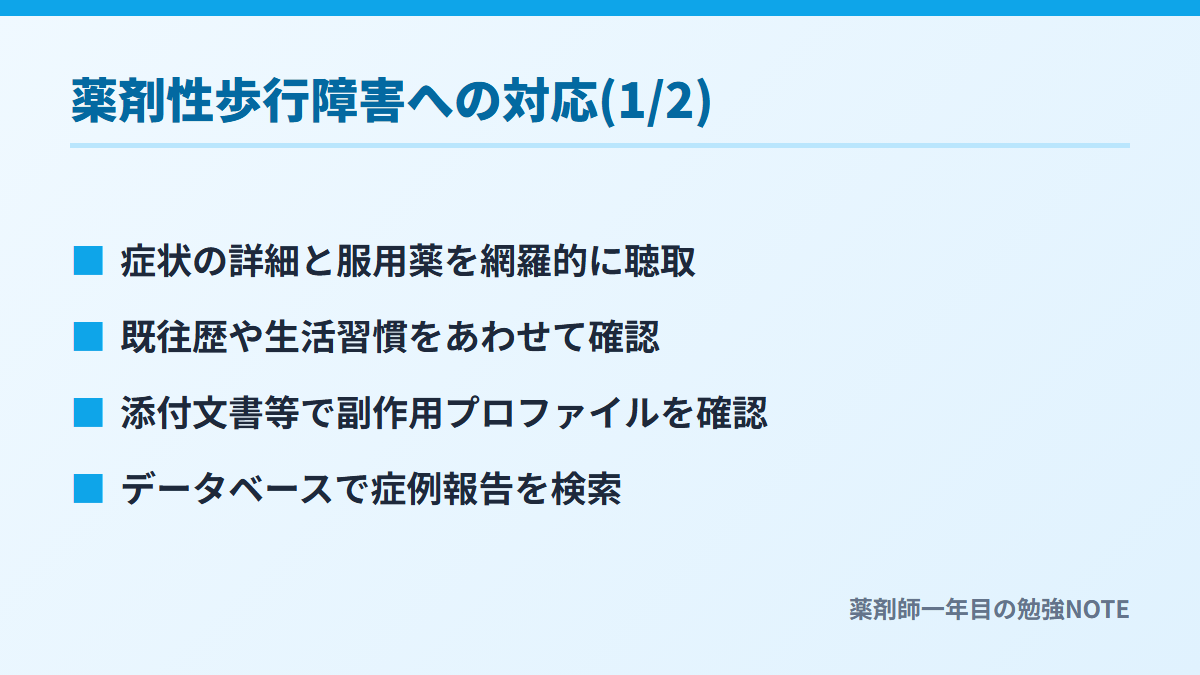 薬剤性歩行障害への対応(1/2)

■ 症状の詳細と服用薬を網羅的に聴取

■ 既往歴や生活習慣をあわせて確認

■ 添付文書等で副作用プロファイルを確認

■ データベースで症例報告を検索

薬剤師一年目の勉強NOTE